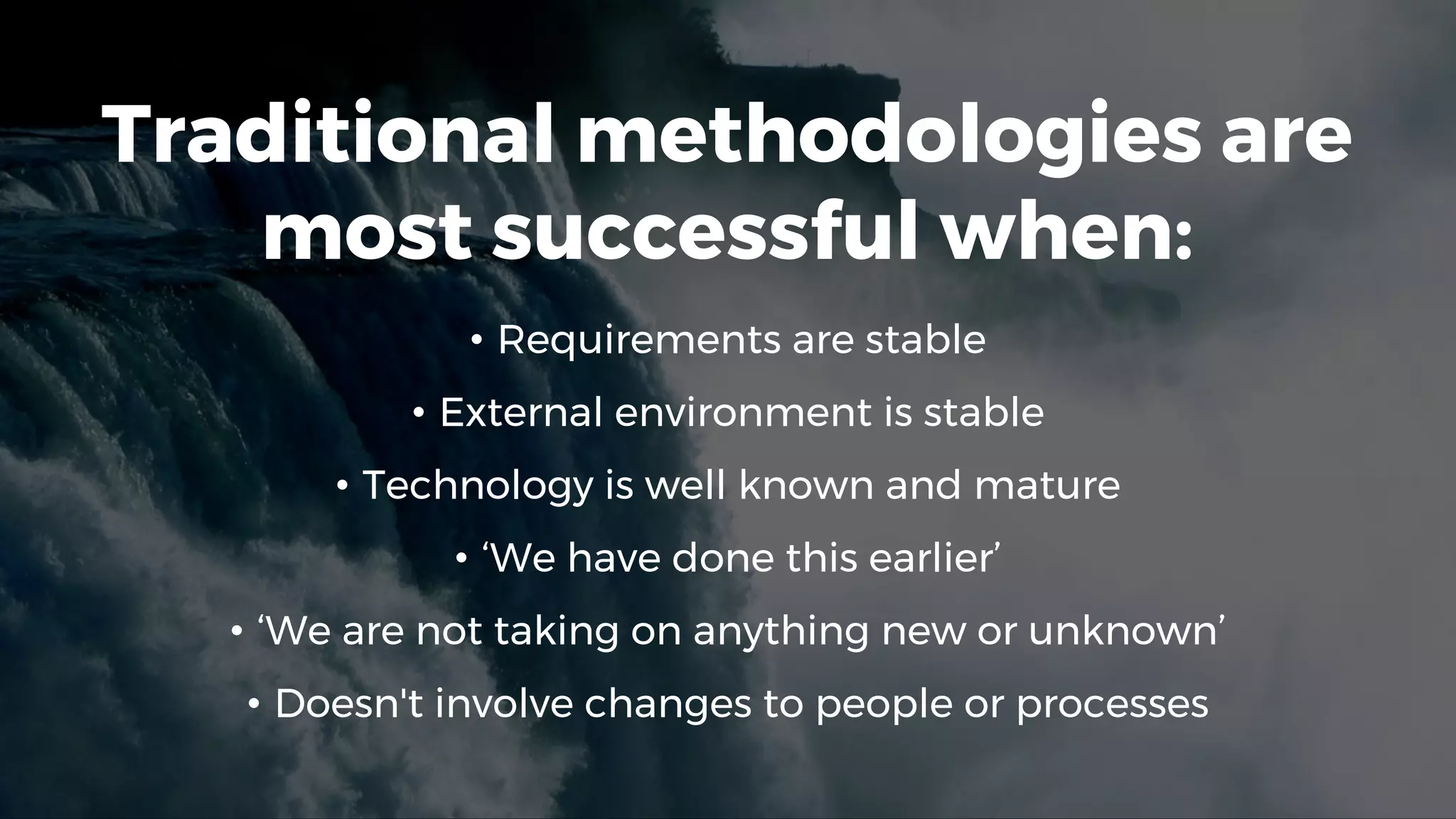 Traditional methodologies are most successful when:

• Requirements are stable

• External environment is stable

• Technology is well known and mature

• ‘We have done this earlier’

• ‘We are not taking on anything new or unknown’

• Doesn't involve changes to people or processes